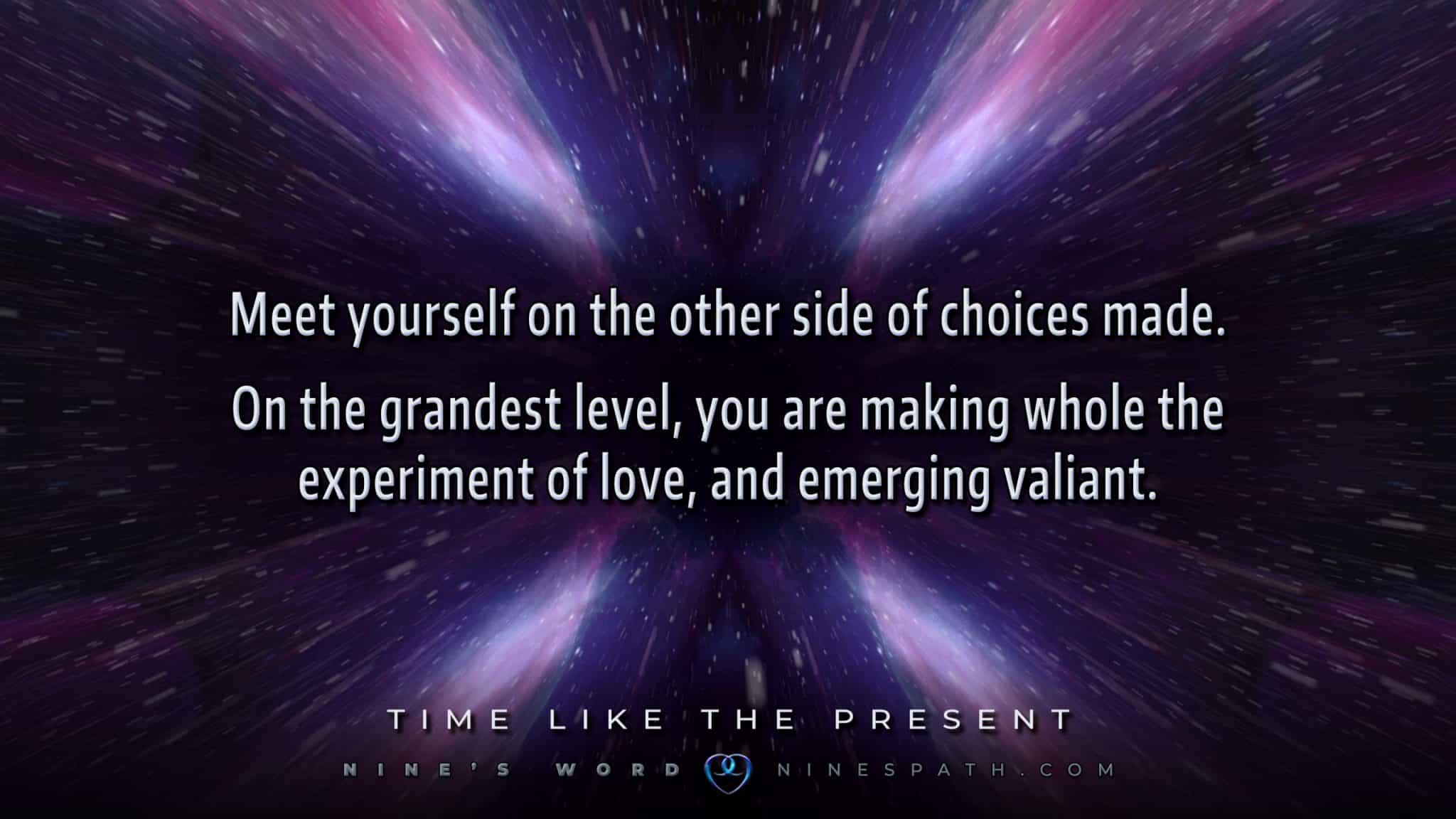 Meet yourself on the other side of choices made.

On the grandest level, you are making whole the experiment of love, and emerging valiant.

TIME LIKE THE PRESENT

NINE'S WORD NINESPATH.COM